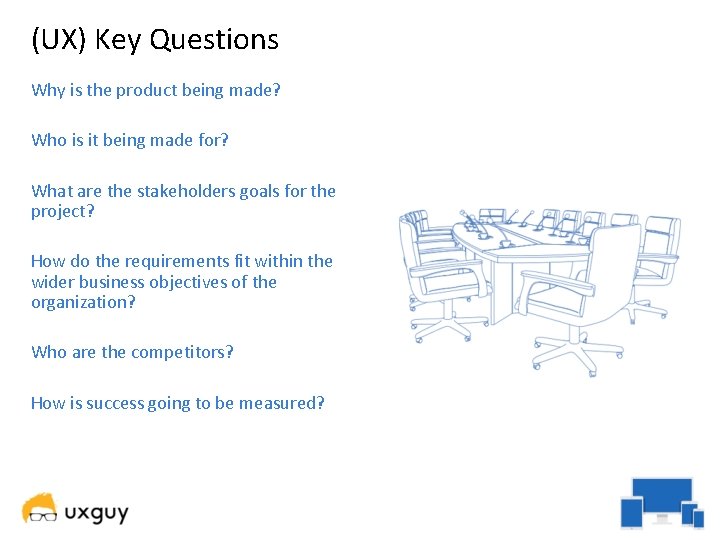 (UX) Key Questions

Why is the product being made?

Who is it being made for?

What are the stakeholders goals for the project?

How do the requirements fit within the wider business objectives of the organization?

Who are the competitors?

How is success going to be measured?

uxguy